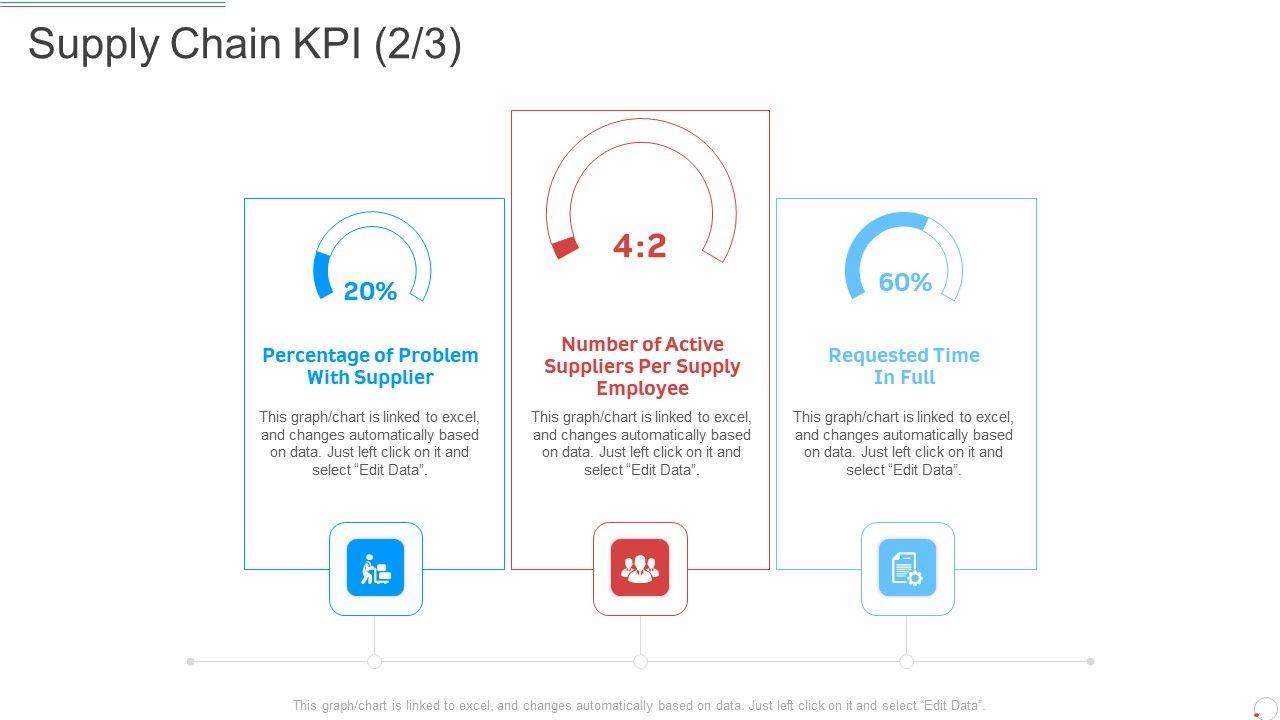 Supply Chain KPI (2/3)

20%

Percentage of Problem With Supplier

This graph/chart is linked to excel, and changes automatically based on data. Just left click on it and select “Edit Data”.

4:2

Number of Active Suppliers Per Supply Employee

This graph/chart is linked to excel, and changes automatically based on data. Just left click on it and select “Edit Data”.

60%

Requested Time In Full

This graph/chart is linked to excel, and changes automatically based on data. Just left click on it and select “Edit Data”.

This graph/chart is linked to excel, and changes automatically based on data. Just left click on it and select “Edit Data”.